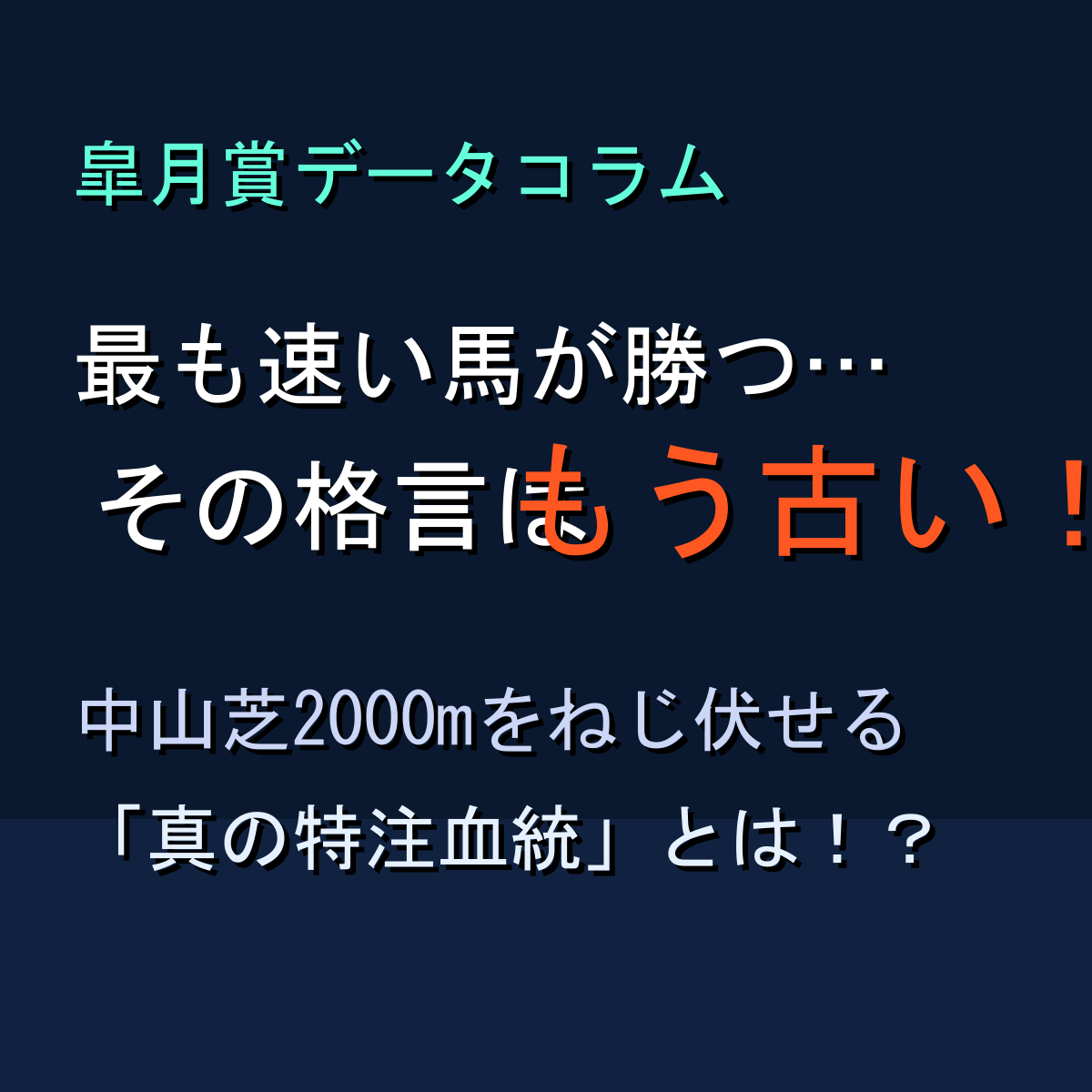 皐月賞データコラム

最も速い馬が勝つ…
その格言はもう古い！

中山芝2000mをねじ伏せる
「真の特注血統」とは！？